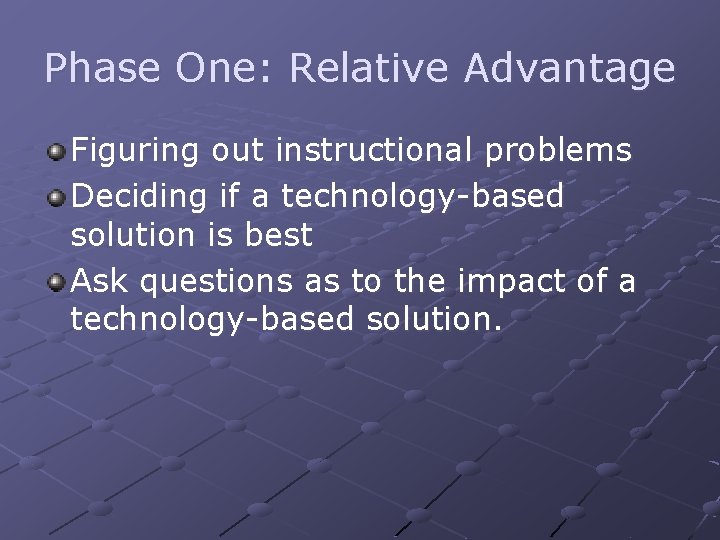 Phase One: Relative Advantage

Figuring out instructional problems

Deciding if a technology-based solution is best

Ask questions as to the impact of a technology-based solution.